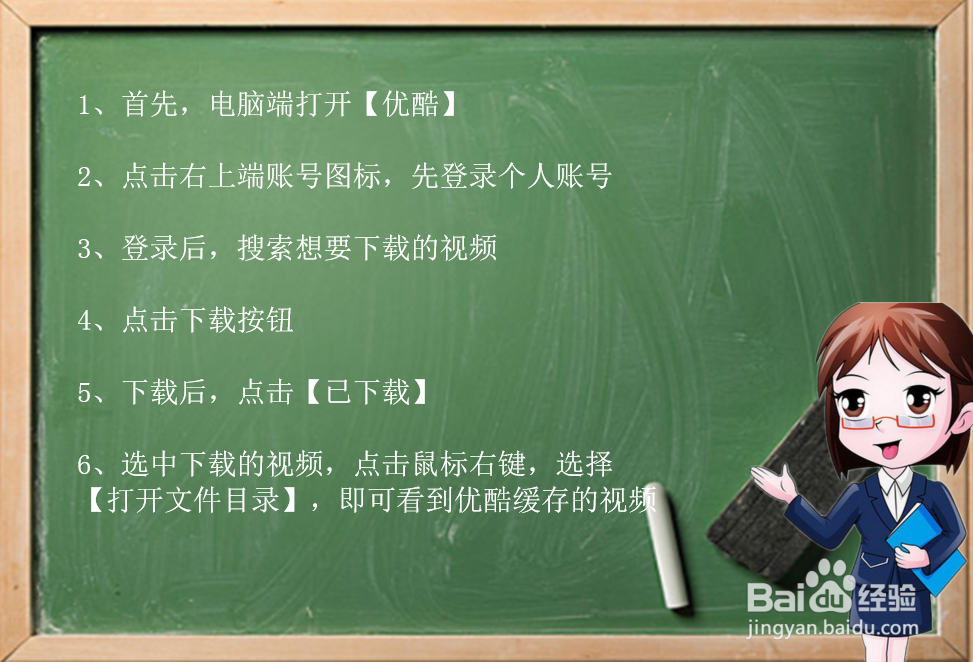 1、首先，电脑端打开【优酷】

2、点击右上端账号图标，先登录个人账号

3、登录后，搜索想要下载的视频

4、点击下载按钮

5、下载后，点击【已下载】

6、选中下载的视频，点击鼠标右键，选择【打开文件目录】，即可看到优酷缓存的视频

Baidu经验
jingyan.baidu.com